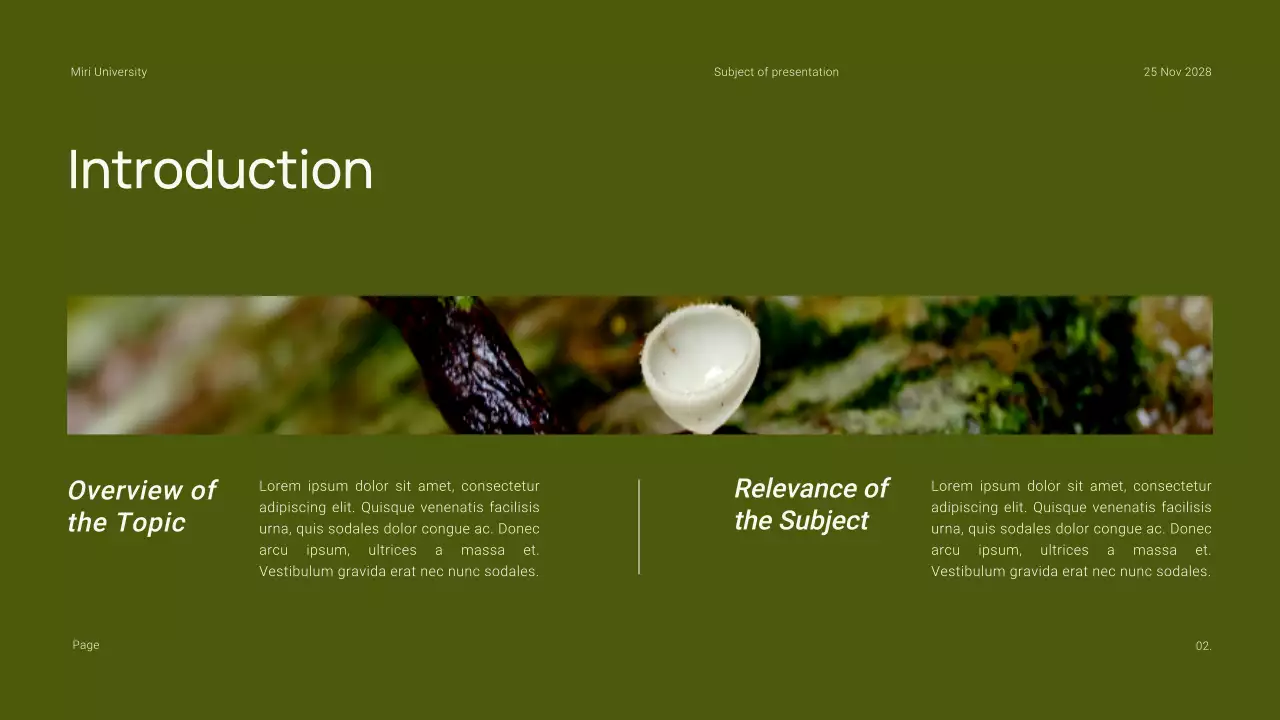 Miri University

Subject of presentation

25 Nov 2028

Introduction

Overview of the Topic

Lorem ipsum dolor sit amet, consectetur adipiscing elit. Quisque venenatis facilisis urna, quis sodales dolor congue ac. Donec arcu ipsum, ultrices a massa et. Vestibulum gravida erat nec nunc sodales.

Relevance of the Subject

Lorem ipsum dolor sit amet, consectetur adipiscing elit. Quisque venenatis facilisis urna, quis sodales dolor congue ac. Donec arcu ipsum, ultrices a massa et. Vestibulum gravida erat nec nunc sodales.

Page

02.